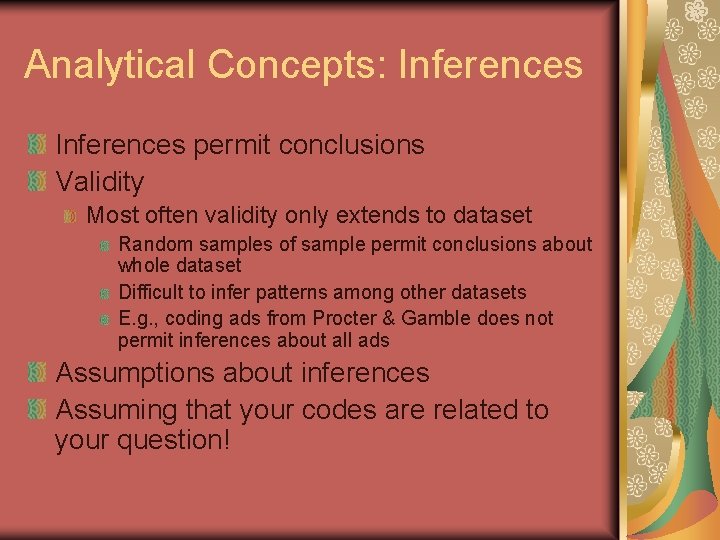 Analytical Concepts: Inferences

Inferences permit conclusions

Validity

Most often validity only extends to dataset

Random samples of sample permit conclusions about whole dataset

Difficult to infer patterns among other datasets

E.g., coding ads from Procter & Gamble does not permit inferences about all ads

Assumptions about inferences

Assuming that your codes are related to your question!